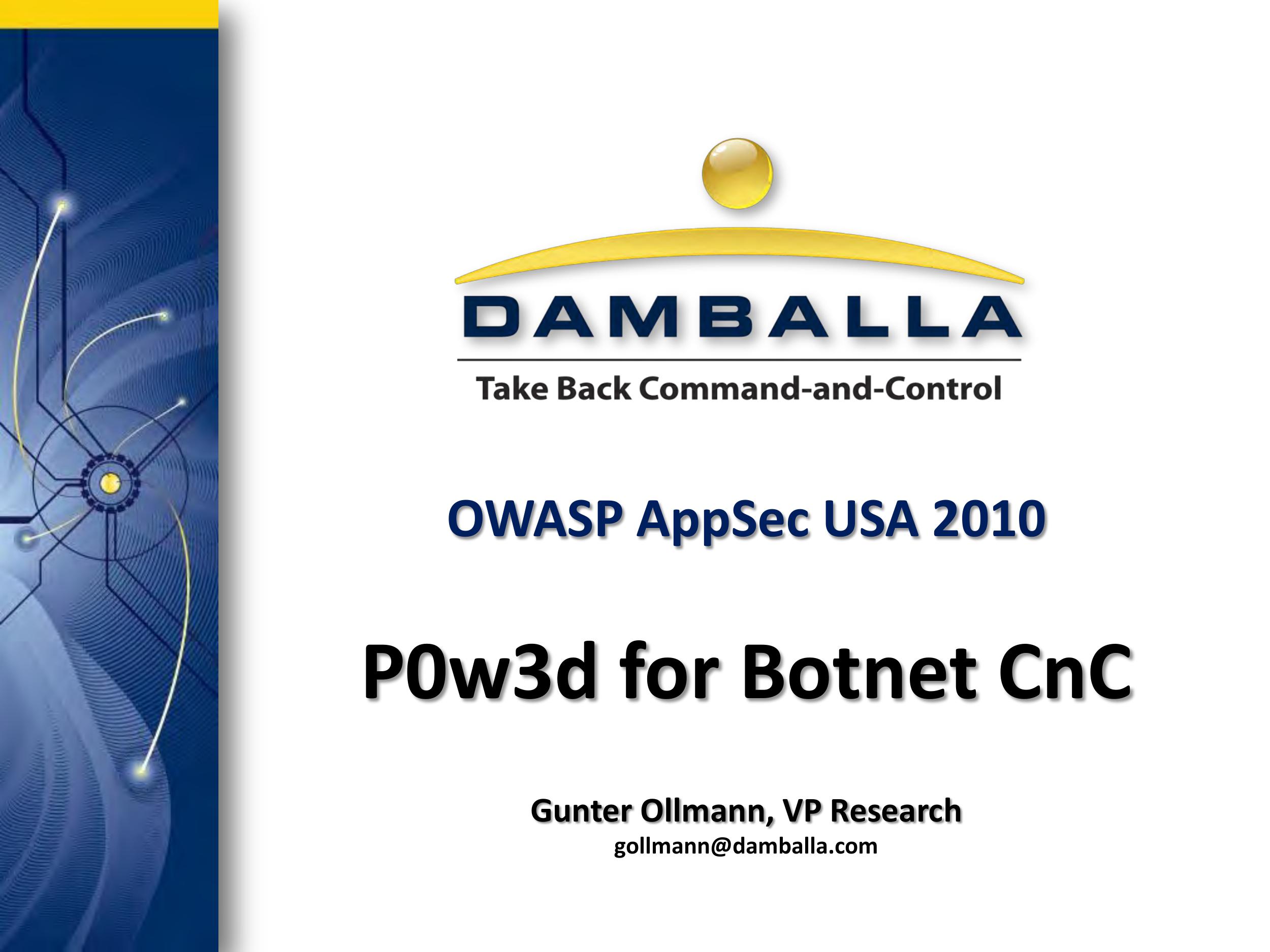 DAMBALLA
Take Back Command-and-Control

OWASP AppSec USA 2010

P0w3d for Botnet CnC

Gunter Ollmann, VP Research
gollmann@damballa.com